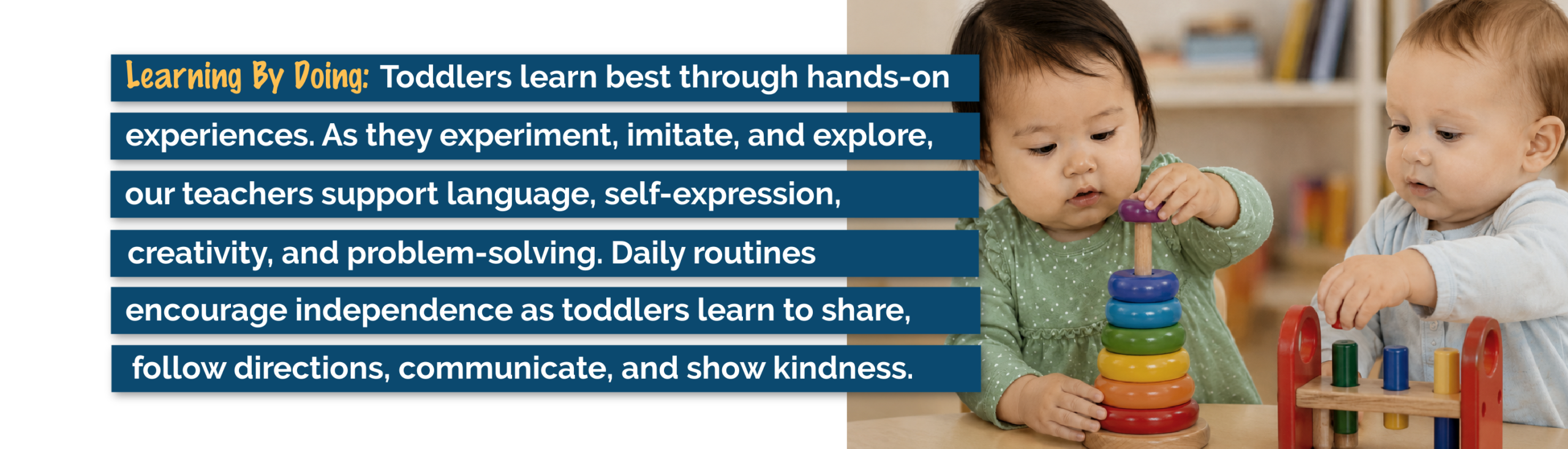 Learning By Doing: Toddlers learn best through hands-on experiences. As they experiment, imitate, and explore, our teachers support language, self-expression, creativity, and problem-solving. Daily routines encourage independence as toddlers learn to share, follow directions, communicate, and show kindness.